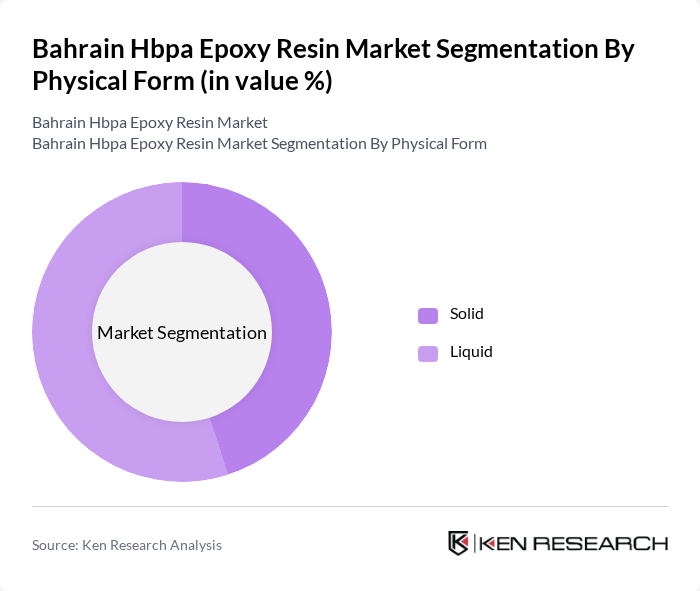 Bahrain Hbpa Epoxy Resin Market Segmentation By Physical Form (in value %)

Bahrain Hbpa Epoxy Resin Market
Bahrain Hbpa Epoxy Resin Market Segmentation By Physical Form

Market Segmentation

Solid
Liquid

Source: Ken Research Analysis

KEN RESEARCH